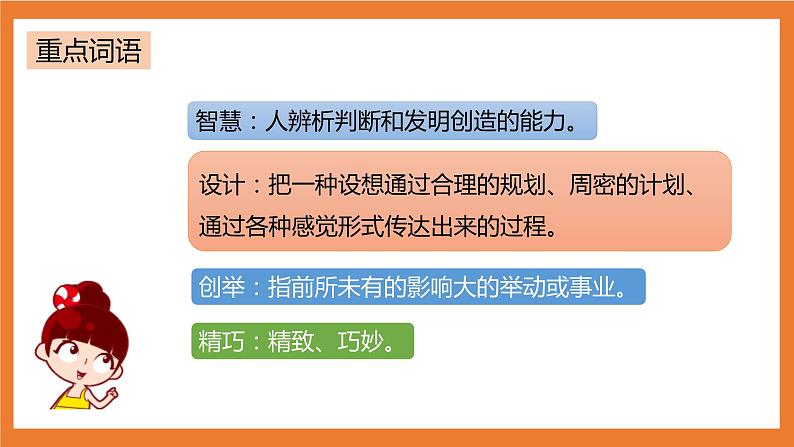 重点词语

智慧：人辨析判断和发明创造的能力。

设计：把一种设想通过合理的规划、周密的计划、通过各种感觉形式传达出来的过程。

创举：指前所未有的影响大的举动或事业。

精巧：精致、巧妙。